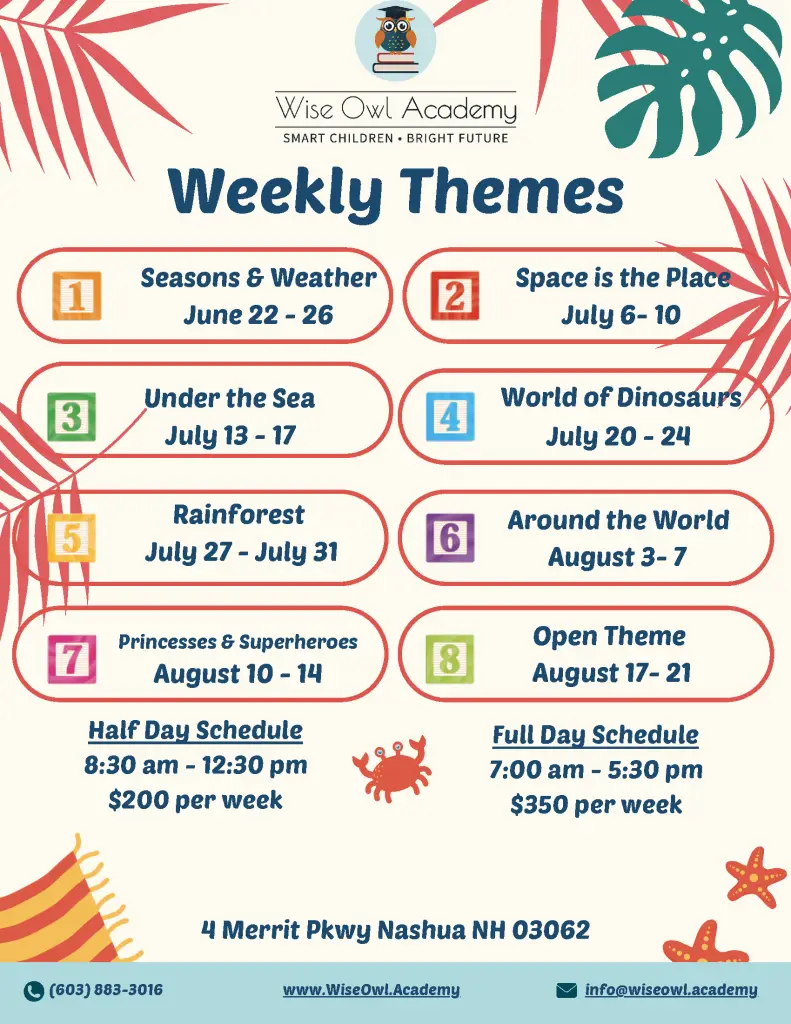 Wise Owl Academy
SMART CHILDREN • BRIGHT FUTURE

Weekly Themes

1 Seasons & Weather
June 22 - 26

2 Space is the Place
July 6- 10

3 Under the Sea
July 13 - 17

4 World of Dinosaurs
July 20 - 24

5 Rainforest
July 27 - July 31

6 Around the World
August 3- 7

7 Princesses & Superheroes
August 10 - 14

8 Open Theme
August 17- 21

Half Day Schedule
8:30 am - 12:30 pm
$200 per week

Full Day Schedule
7:00 am - 5:30 pm
$350 per week

4 Merrit Pkwy Nashua NH 03062

(603) 883-3016
www.WiseOwl.Academy
info@wiseowl.academy